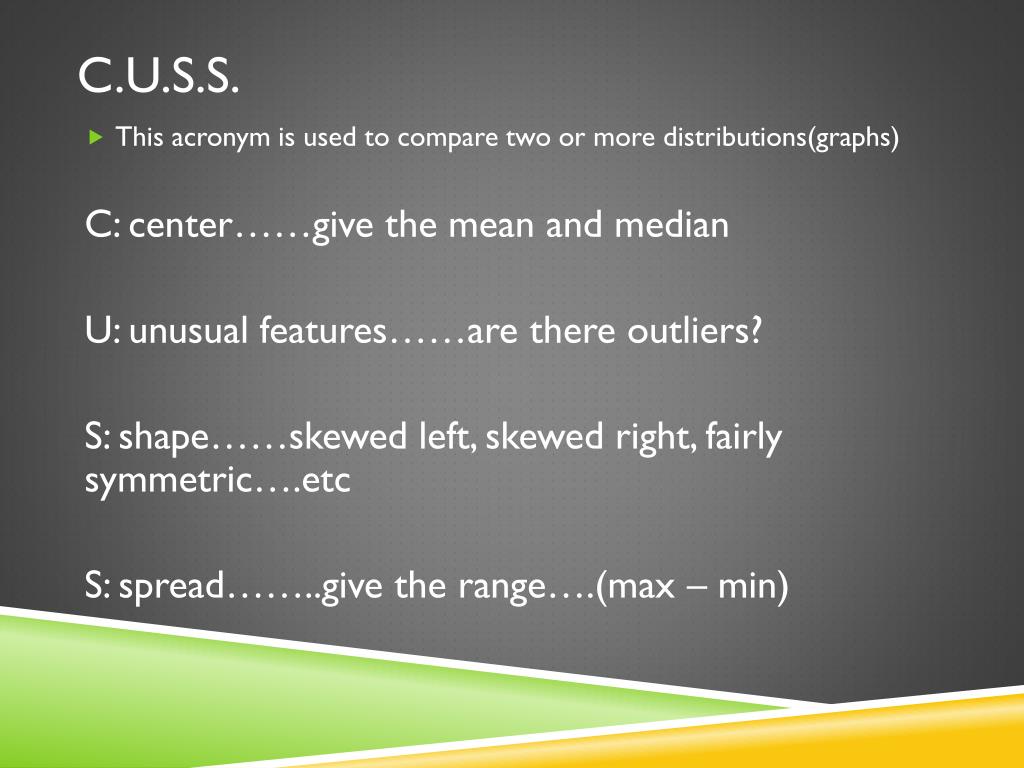 C.U.S.S.

This acronym is used to compare two or more distributions(graphs)

C: center……give the mean and median

U: unusual features……are there outliers?

S: shape……skewed left, skewed right, fairly symmetric….etc

S: spread……..give the range….(max – min)